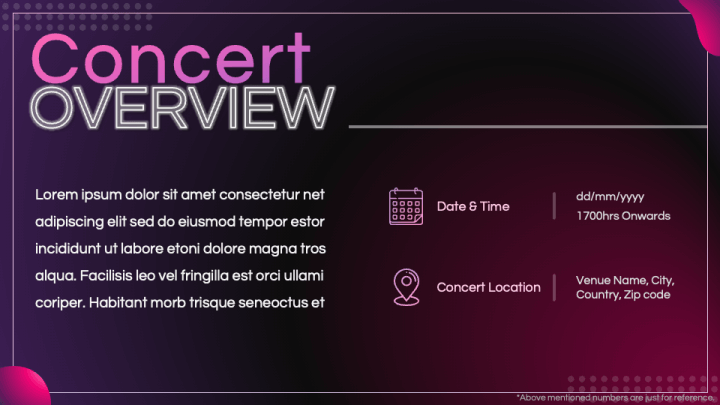 Concert
OVERVIEW

Lorem ipsum dolor sit amet consectetur net adipiscing elit sed do eiusmod tempor estor incididunt ut labore etoni dolore magna tros alqua. Facilisis leo vel fringilla est orci ullami coriper. Habitant morb trisque seneoctus et

Date & Time

dd/mm/yyyy
1700hrs Onwards

Concert Location

Venue Name, City, Country, Zip code

*Above mentioned numbers are just for reference.